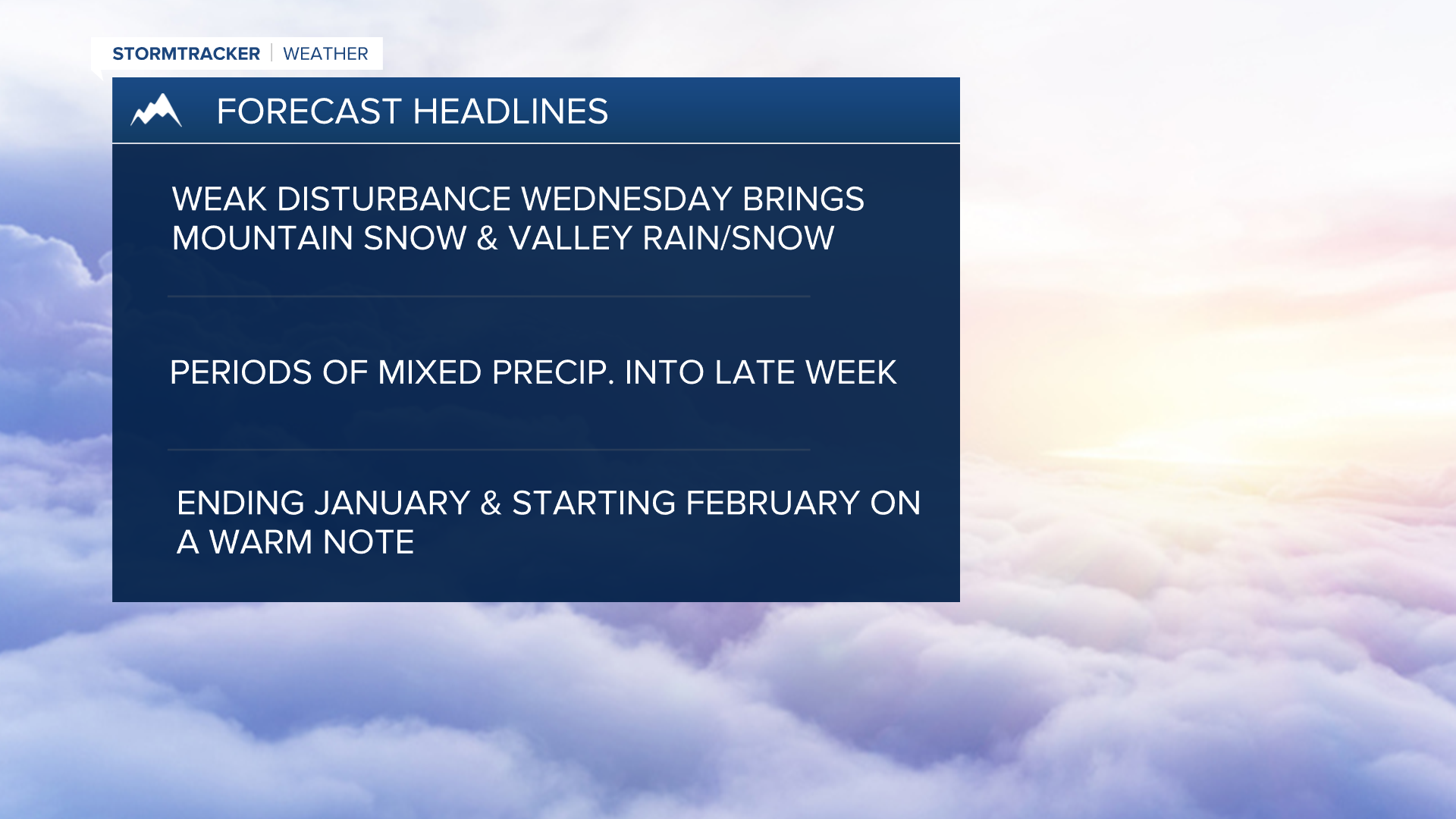 STORMTRACKER | WEATHER

FORECAST HEADLINES

WEAK DISTURBANCE WEDNESDAY BRINGS MOUNTAIN SNOW & VALLEY RAIN/SNOW

PERIODS OF MIXED PRECIP. INTO LATE WEEK

ENDING JANUARY & STARTING FEBRUARY ON A WARM NOTE